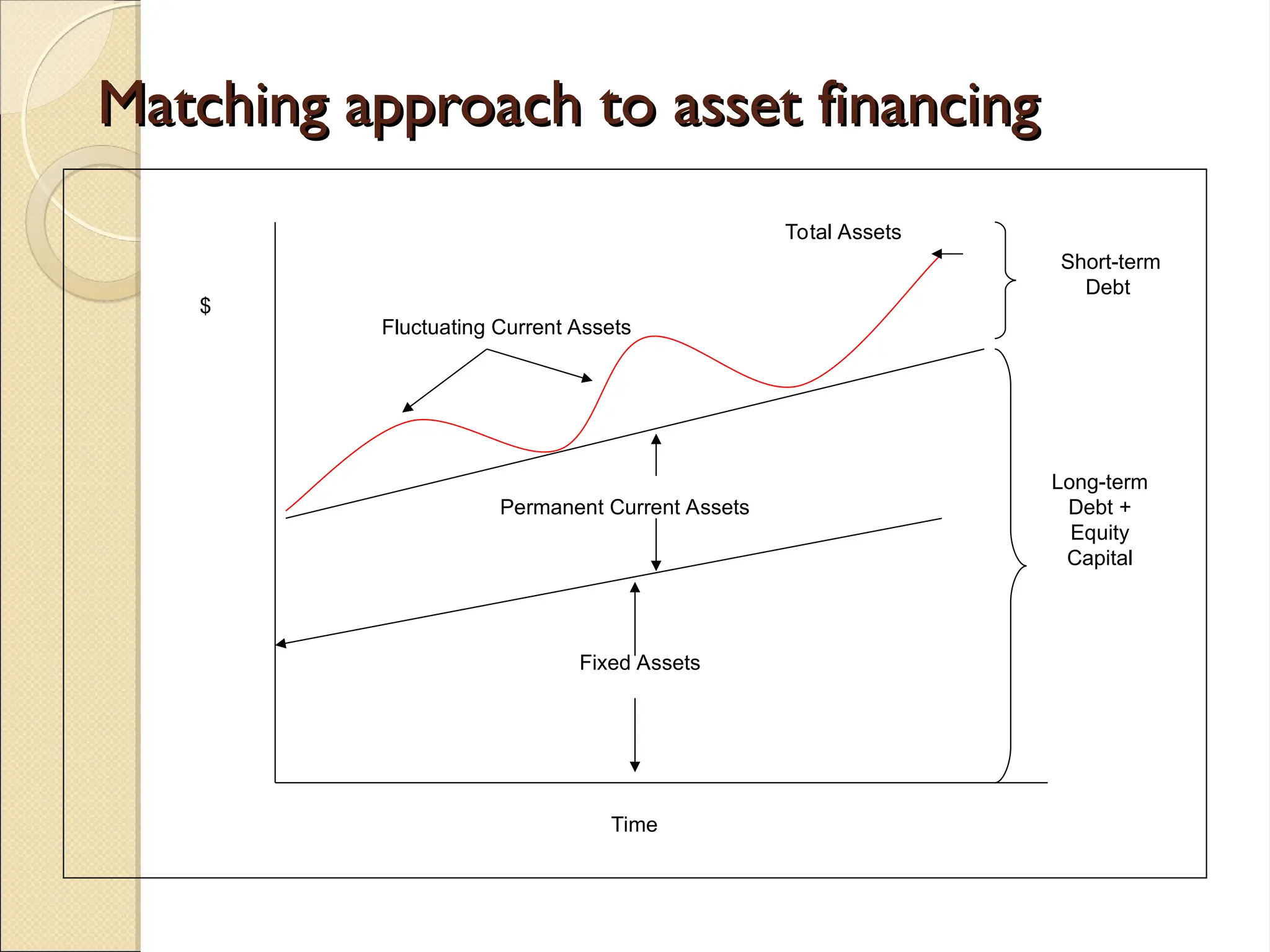 Matching approach to asset financing

Total Assets

Short-term Debt

$

Fluctuating Current Assets

Permanent Current Assets

Long-term Debt + Equity Capital

Fixed Assets

Time